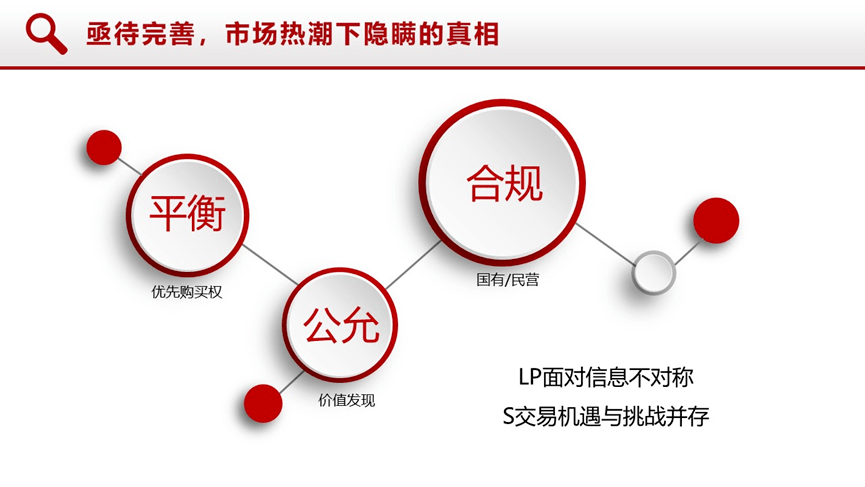 亟待完善，市场热潮下隐瞒的真相

平衡

优先购买权

公允

价值发现

合规

国有/民营

LP面对信息不对称

S交易机遇与挑战并存